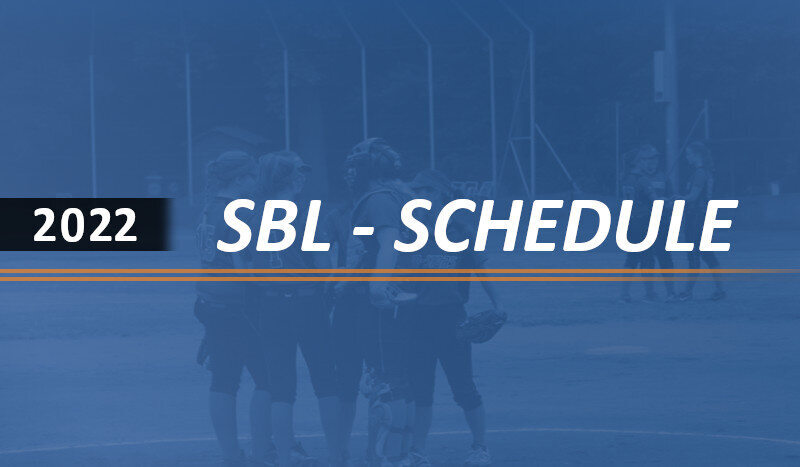 2022

SBL - SCHEDULE